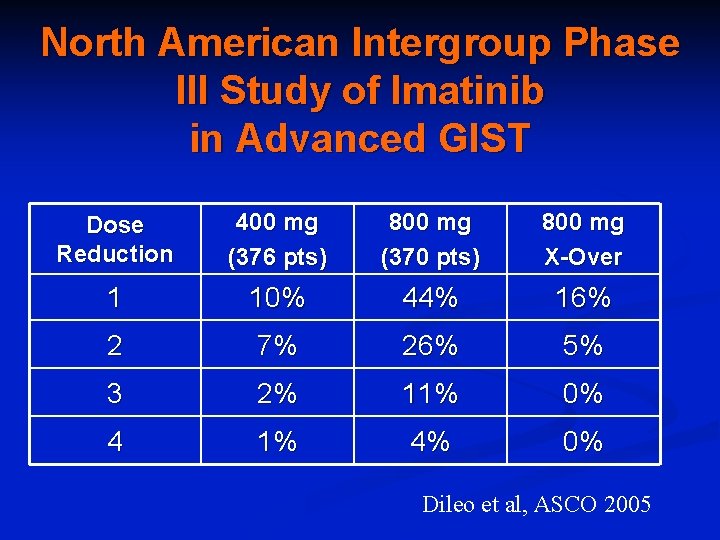 North American Intergroup Phase III Study of Imatinib in Advanced GIST

| Dose Reduction | 400 mg (376 pts) | 800 mg (370 pts) | 800 mg X-Over |
|---|---|---|---|
| 1 | 10% | 44% | 16% |
| 2 | 7% | 26% | 5% |
| 3 | 2% | 11% | 0% |
| 4 | 1% | 4% | 0% |

Dileo et al, ASCO 2005